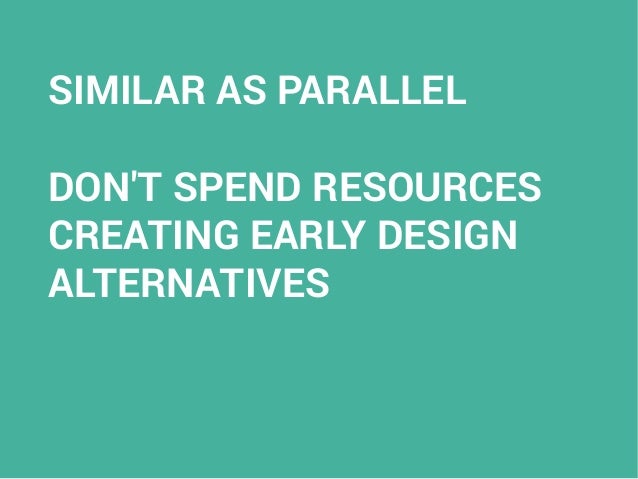 SIMILAR AS PARALLEL

DON'T SPEND RESOURCES CREATING EARLY DESIGN ALTERNATIVES